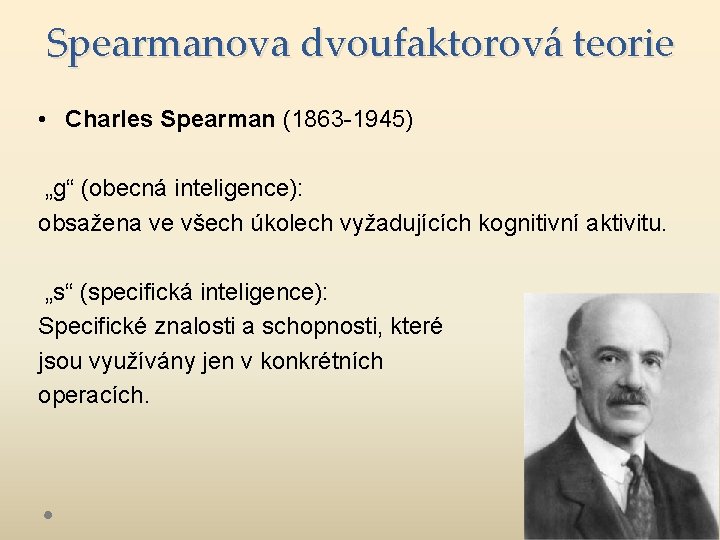 Spearmanova dvoufaktorová teorie

• Charles Spearman (1863-1945)

„g“ (obecná inteligence):
obsažena ve všech úkolech vyžadujících kognitivní aktivitu.

„s“ (specifická inteligence):
Specifické znalosti a schopnosti, které jsou využívány jen v konkrétních operacích.